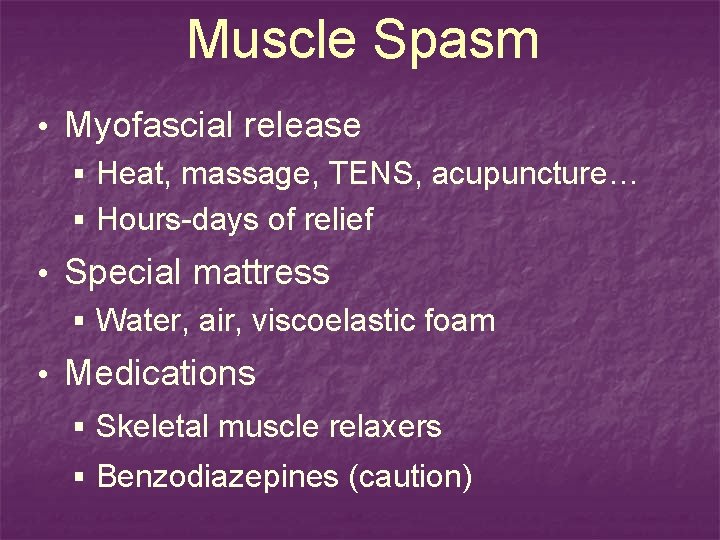 Muscle Spasm

• Myofascial release
  ▪ Heat, massage, TENS, acupuncture…
  ▪ Hours-days of relief
• Special mattress
  ▪ Water, air, viscoelastic foam
• Medications
  ▪ Skeletal muscle relaxers
  ▪ Benzodiazepines (caution)